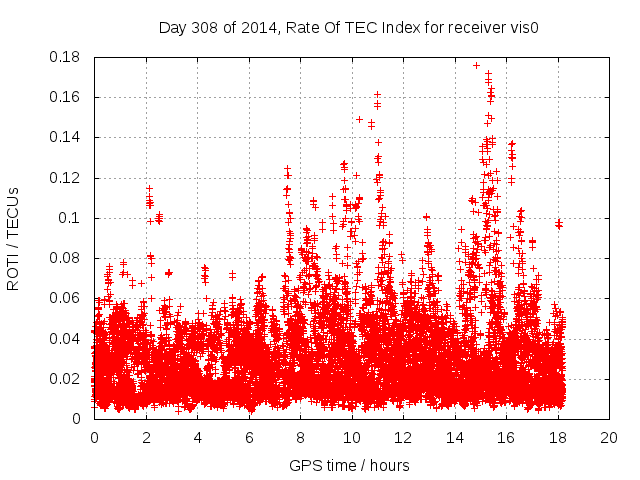 Day 308 of 2014, Rate Of TEC Index for receiver vis0

ROTI / TECUs

0.18
0.16
0.14
0.12
0.1
0.08
0.06
0.04
0.02
0

0 2 4 6 8 10 12 14 16 18 20

GPS time / hours